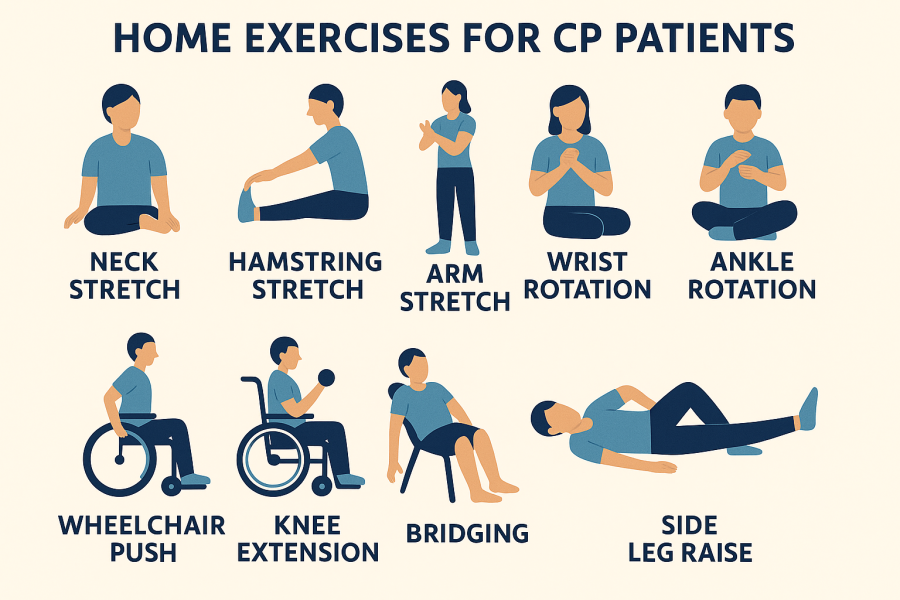 HOME EXERCISES FOR CP PATIENTS

NECK STRETCH

HAMSTRING STRETCH

ARM STRETCH

WRIST ROTATION

ANKLE ROTATION

WHEELCHAIR PUSH

KNEE EXTENSION

BRIDGING

SIDE LEG RAISE